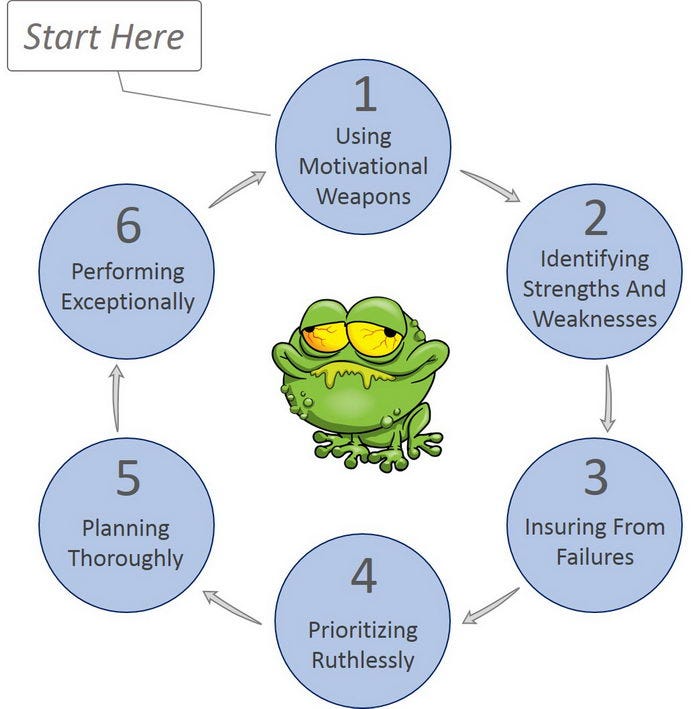 Start Here

1
Using Motivational Weapons

2
Identifying Strengths And Weaknesses

3
Insuring From Failures

4
Prioritizing Ruthlessly

5
Planning Thoroughly

6
Performing Exceptionally